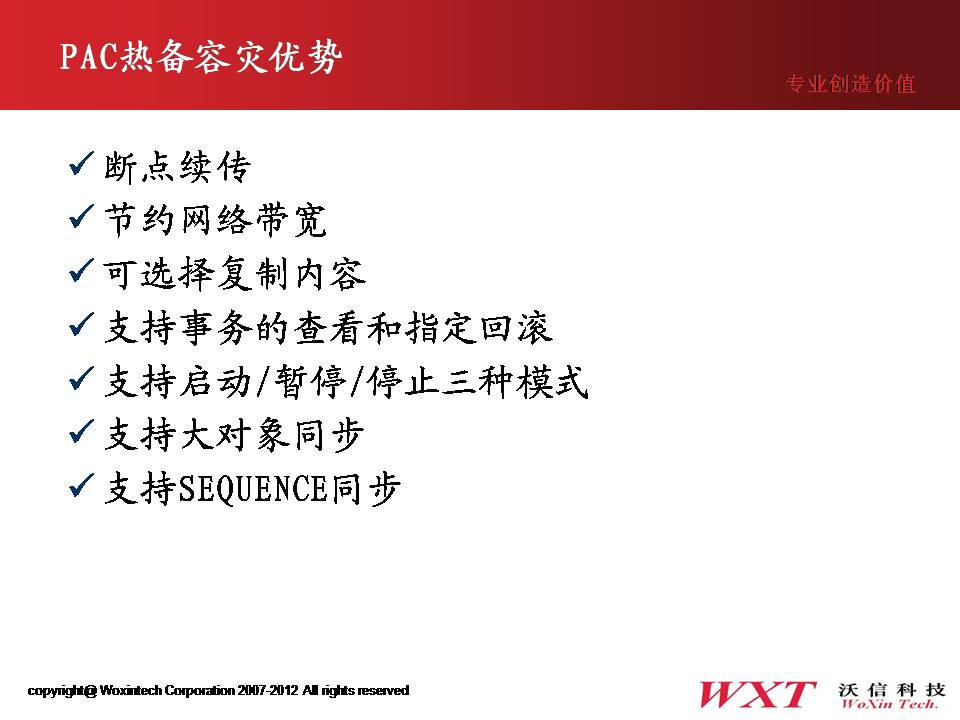 PAC热备容灾优势

专业创造价值

✓ 断点续传
✓ 节约网络带宽
✓ 可选择复制内容
✓ 支持事务的查看和指定回滚
✓ 支持启动/暂停/停止三种模式
✓ 支持大对象同步
✓ 支持SEQUENCE同步

copyright@ Woxintech Corporation 2007-2012 All rights reserved

WXT 沃信科技 WoXin Tech.